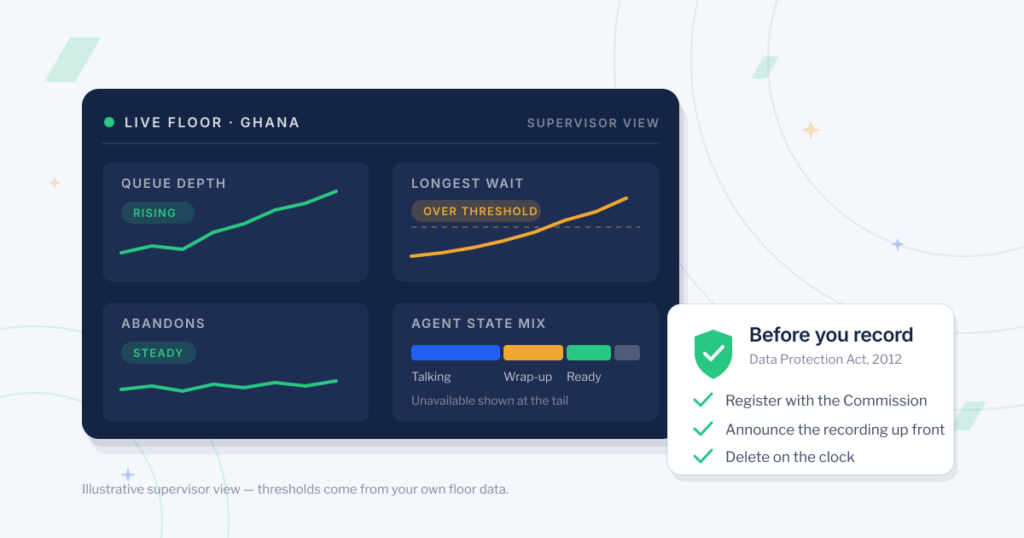 LIVE FLOOR · GHANA

SUPERVISOR VIEW

QUEUE DEPTH

RISING

LONGEST WAIT

OVER THRESHOLD

ABANDONS

STEADY

AGENT STATE MIX

Talking Wrap-up Ready

Unavailable shown at the tail

Before you record

Data Protection Act, 2012

Register with the Commission

Announce the recording up front

Delete on the clock

Illustrative supervisor view — thresholds come from your own floor data.